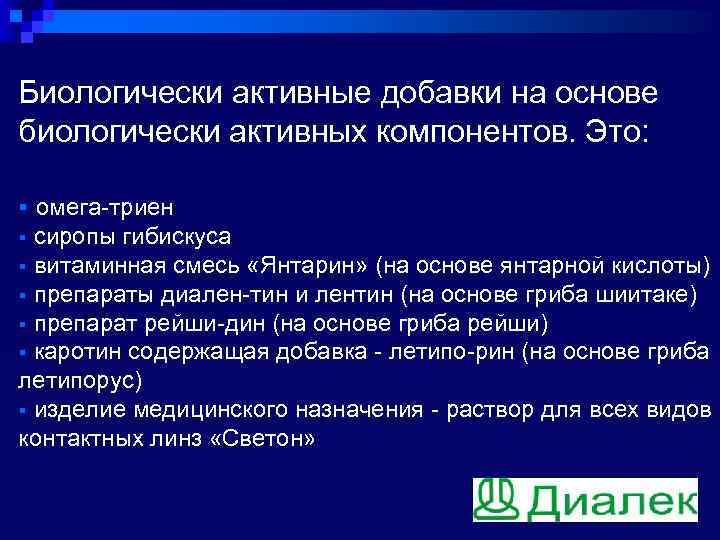 Биологически активные добавки на основе биологически активных компонентов. Это:

▪ омега-триен
▪ сиропы гибискуса
▪ витаминная смесь «Янтарин» (на основе янтарной кислоты)
▪ препараты диален-тин и лентин (на основе гриба шиитаке)
▪ препарат рейши-дин (на основе гриба рейши)
▪ каротин содержащая добавка - летипо-рин (на основе гриба летипорус)
▪ изделие медицинского назначения - раствор для всех видов контактных линз «Светон»

Диалек